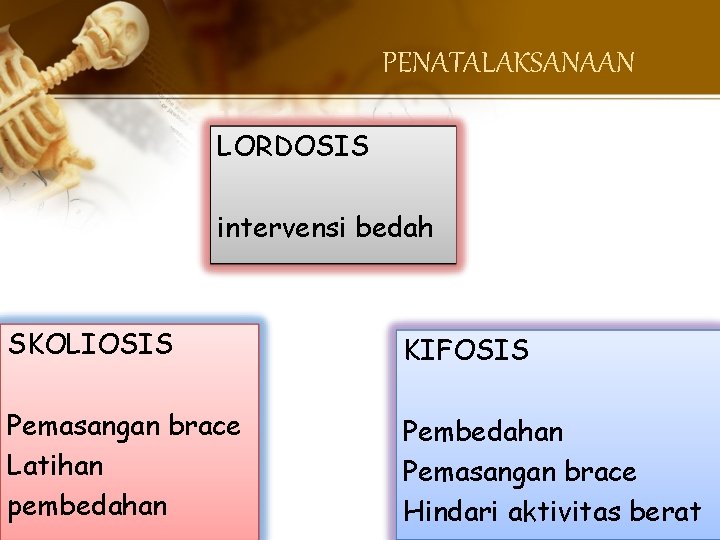 PENATALAKSANAAN

LORDOSIS

intervensi bedah

SKOLIOSIS

Pemasangan brace
Latihan
pembedahan

KIFOSIS

Pembedahan
Pemasangan brace
Hindari aktivitas berat